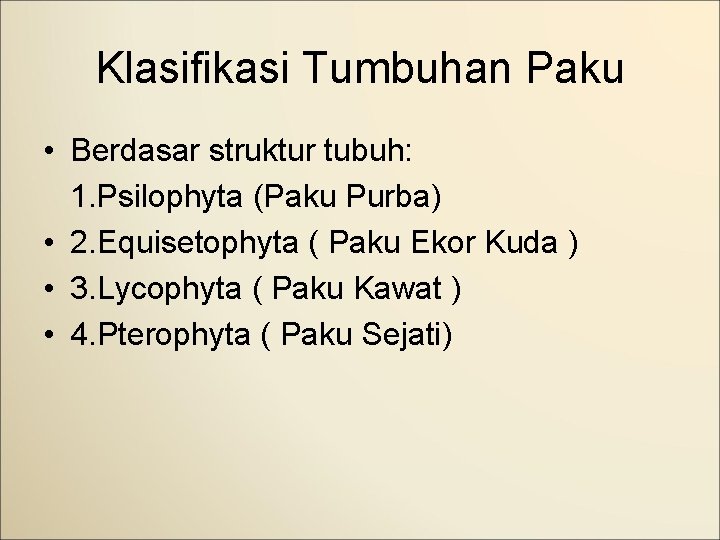 Klasifikasi Tumbuhan Paku

• Berdasar struktur tubuh:
1.Psilophyta (Paku Purba)
• 2.Equisetophyta ( Paku Ekor Kuda )
• 3.Lycophyta ( Paku Kawat )
• 4.Pterophyta ( Paku Sejati)